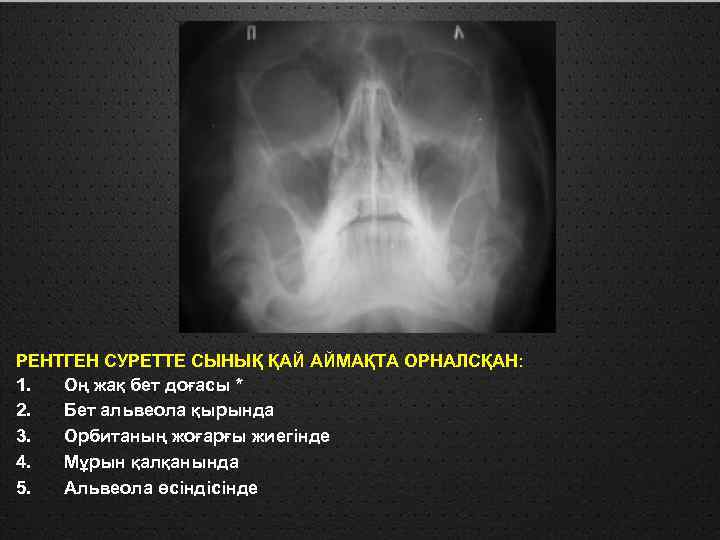 П Л

РЕНТГЕН СУРЕТТЕ СЫНЫҚ ҚАЙ АЙМАҚТА ОРНАЛСҚАН:
1. Оң жақ бет доғасы *
2. Бет альвеола қырында
3. Орбитаның жоғарғы жиегінде
4. Мұрын қалқанында
5. Альвеола өсіндісінде